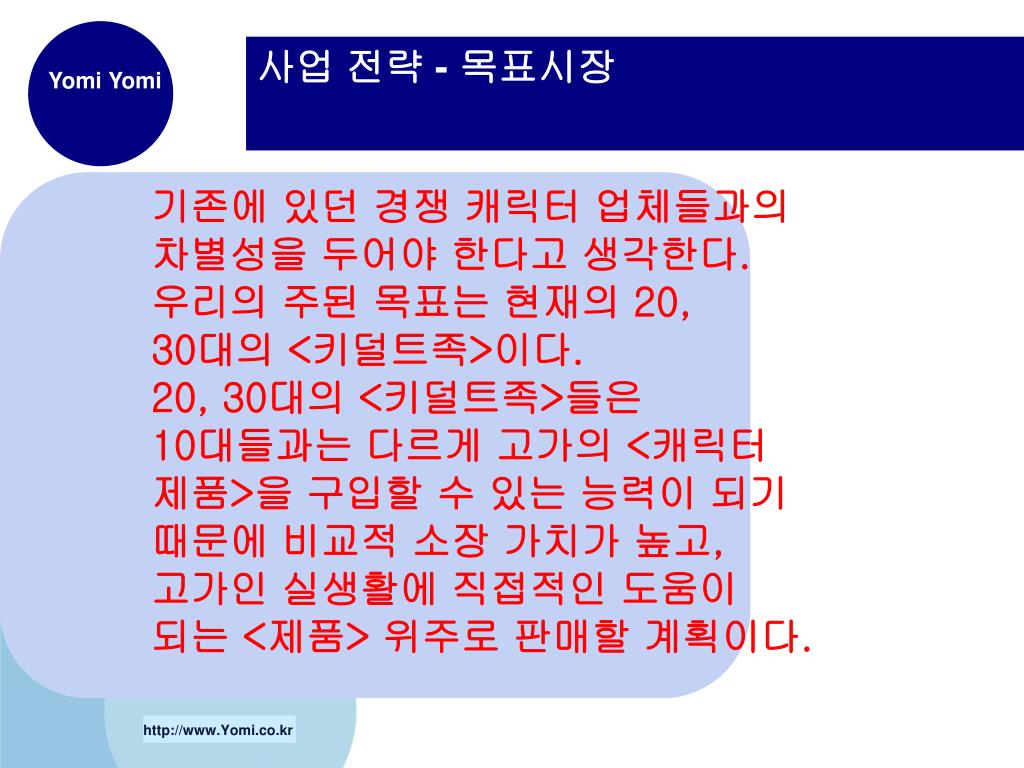 Yomi Yomi

사업 전략 - 목표시장

기존에 있던 경쟁 캐릭터 업체들과의 차별성을 두어야 한다고 생각한다. 우리의 주된 목표는 현재의 20, 30대의 <키덜트족>이다. 20, 30대의 <키덜트족>들은 10대들과는 다르게 고가의 <캐릭터 제품>을 구입할 수 있는 능력이 되기 때문에 비교적 소장 가치가 높고, 고가인 실생활에 직접적인 도움이 되는 <제품> 위주로 판매할 계획이다.

http://www.Yomi.co.kr